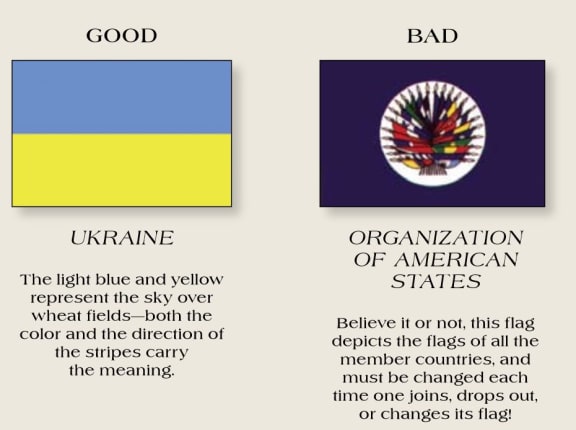 GOOD

UKRAINE

The light blue and yellow represent the sky over wheat fields—both the color and the direction of the stripes carry the meaning.

BAD

ORGANIZATION OF AMERICAN STATES

Believe it or not, this flag depicts the flags of all the member countries, and must be changed each time one joins, drops out, or changes its flag!